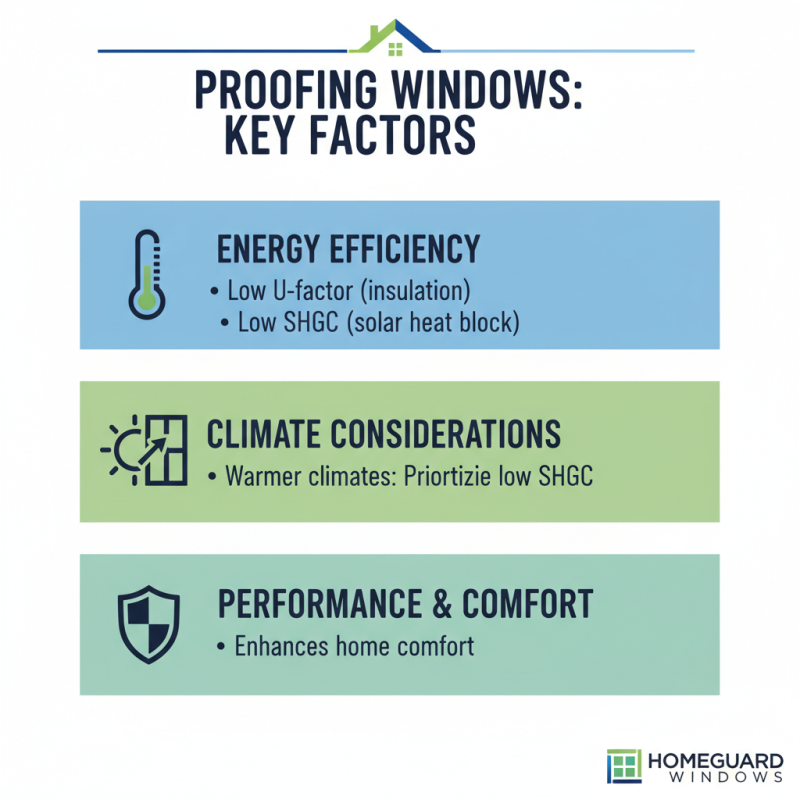 PROOFING WINDOWS: KEY FACTORS

ENERGY EFFICIENCY
• Low U-factor (insulation)
• Low SHGC (solar heat block)

CLIMATE CONSIDERATIONS
• Warmer climates: Priortizie low SHGC

PERFORMANCE & COMFORT
• Enhances home comfort

HOMEGUARD WINDOWS